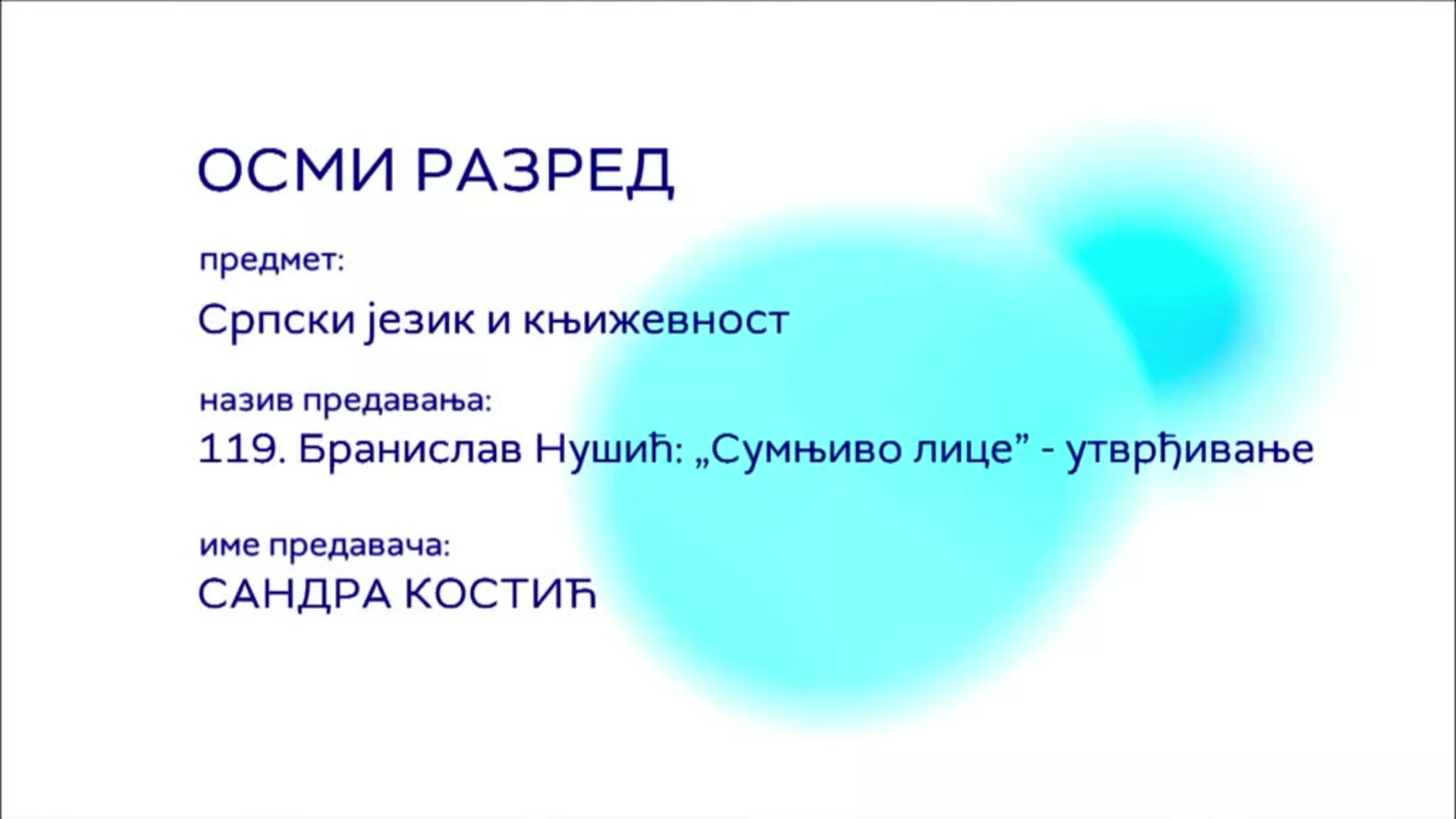 ОСМИ РАЗРЕД

предмет:

Српски језик и књижевност

назив предавања:

119. Бранислав Нушић: „Сумњиво лице” - утврђивање

име предавача:

САНДРА КОСТИЋ